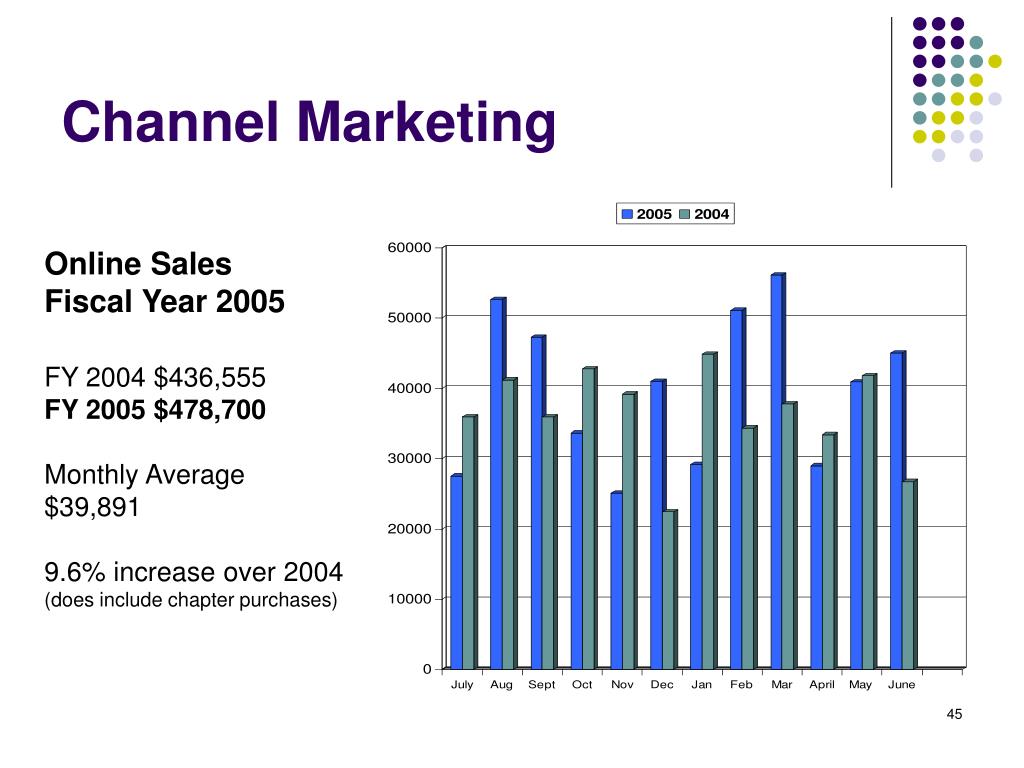 Channel Marketing

Online Sales
Fiscal Year 2005

FY 2004 $436,555
FY 2005 $478,700

Monthly Average
$39,891

9.6% increase over 2004
(does include chapter purchases)

2005 2004

60000
50000
40000
30000
20000
10000
0

July Aug Sept Oct Nov Dec Jan Feb Mar April May June

45